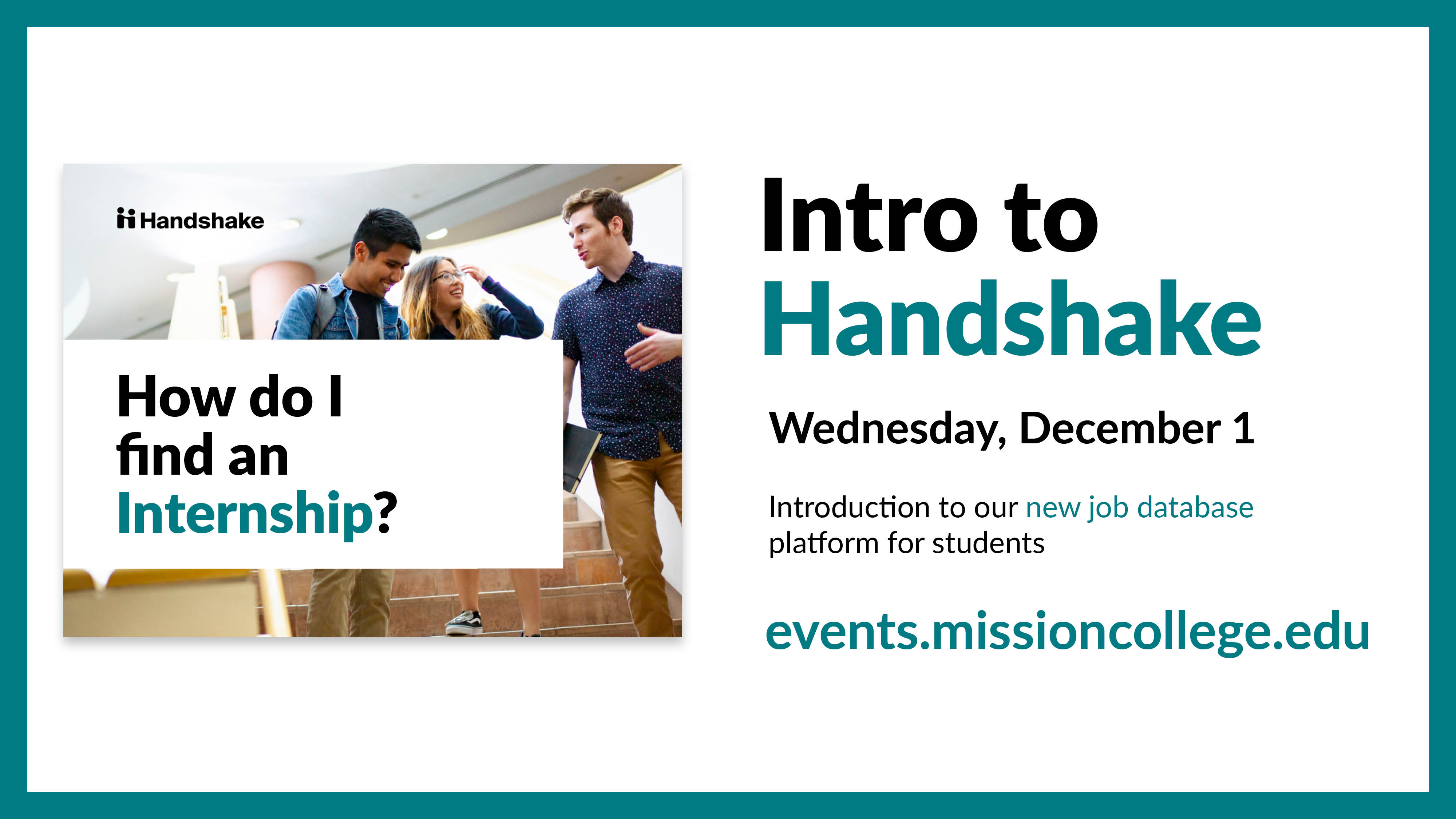 Handshake

How do I find an Internship?

Intro to Handshake

Wednesday, December 1

Introduction to our new job database platform for students

events.missioncollege.edu